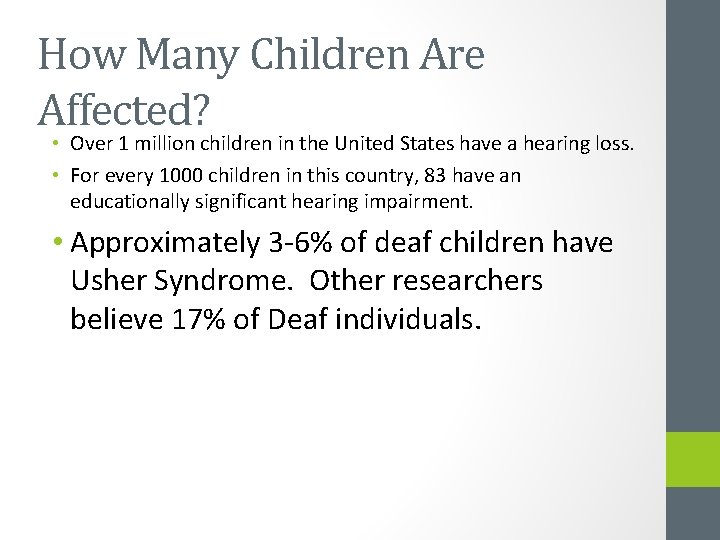 How Many Children Are Affected?

• Over 1 million children in the United States have a hearing loss.

• For every 1000 children in this country, 83 have an educationally significant hearing impairment.

• Approximately 3-6% of deaf children have Usher Syndrome. Other researchers believe 17% of Deaf individuals.